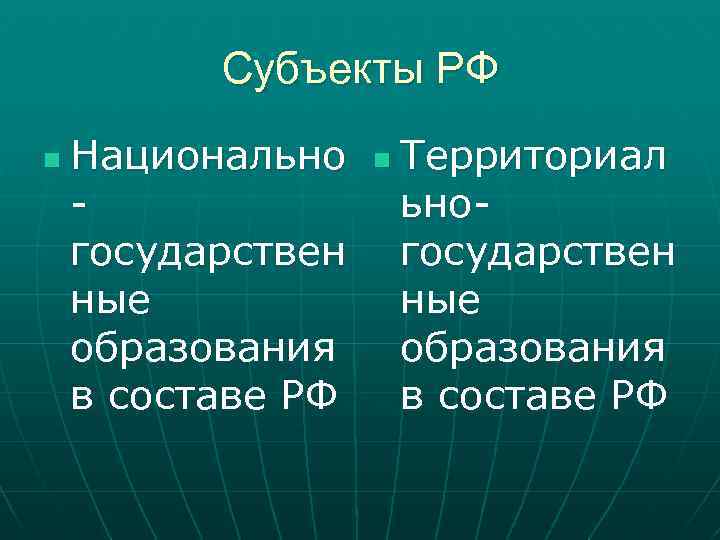 Субъекты РФ

Национально-государственные образования в составе РФ

Территориально-государственные образования в составе РФ